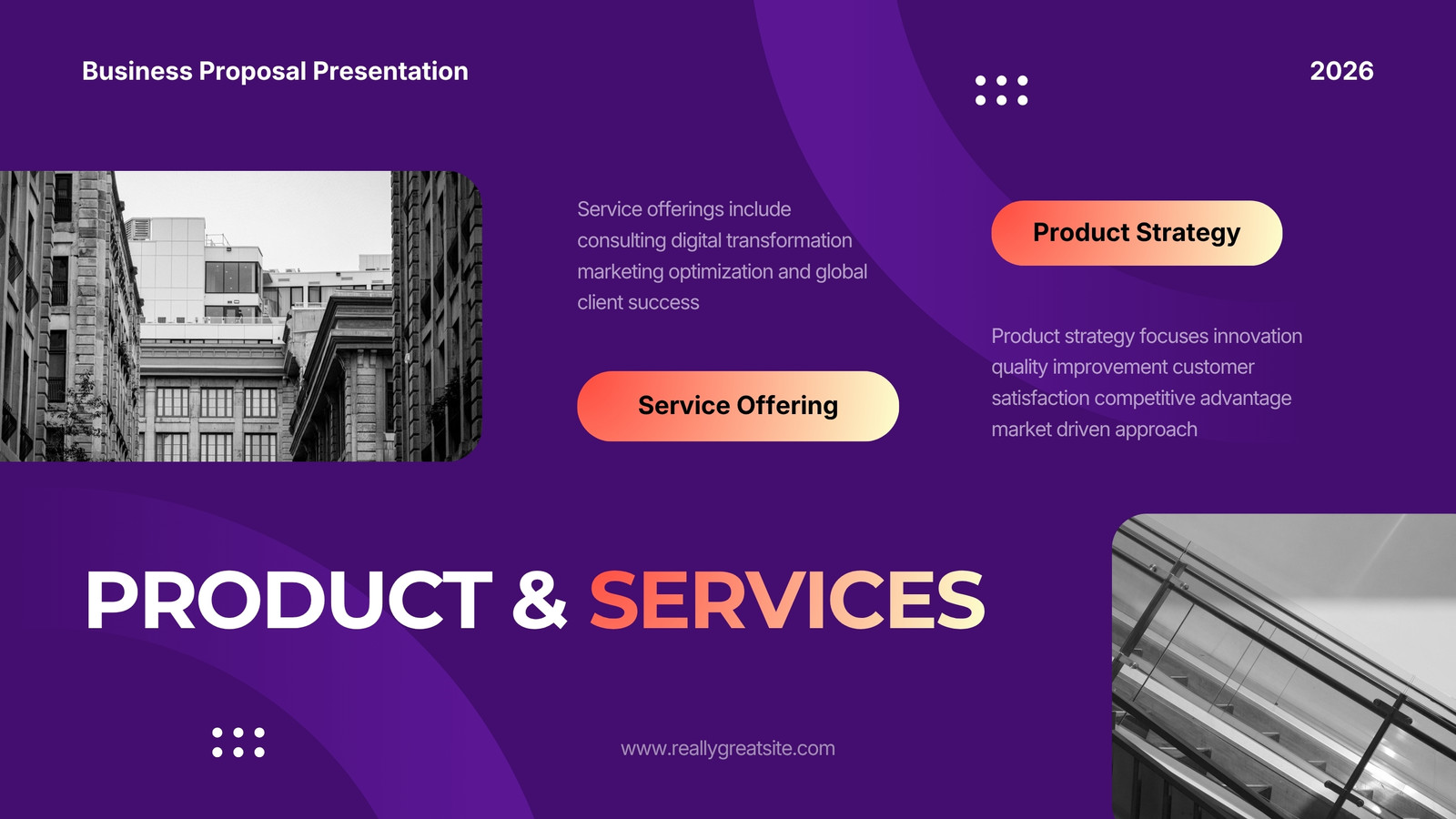 Business Proposal Presentation

2026

Service offerings include consulting digital transformation marketing optimization and global client success

Service Offering

Product Strategy

Product strategy focuses innovation quality improvement customer satisfaction competitive advantage market driven approach

PRODUCT & SERVICES

www.reallygreatsite.com